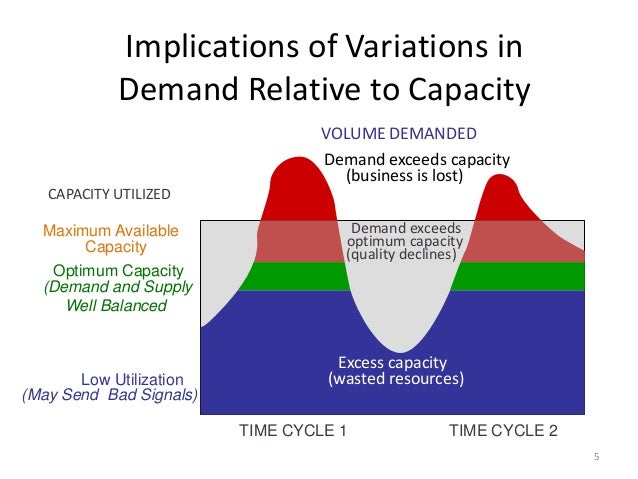 Implications of Variations in Demand Relative to Capacity

VOLUME DEMANDED

Demand exceeds capacity
(business is lost)

CAPACITY UTILIZED

Maximum Available Capacity

Demand exceeds optimum capacity (quality declines)

Optimum Capacity
(Demand and Supply Well Balanced

Excess capacity
(wasted resources)

Low Utilization
(May Send Bad Signals)

TIME CYCLE 1

TIME CYCLE 2

5